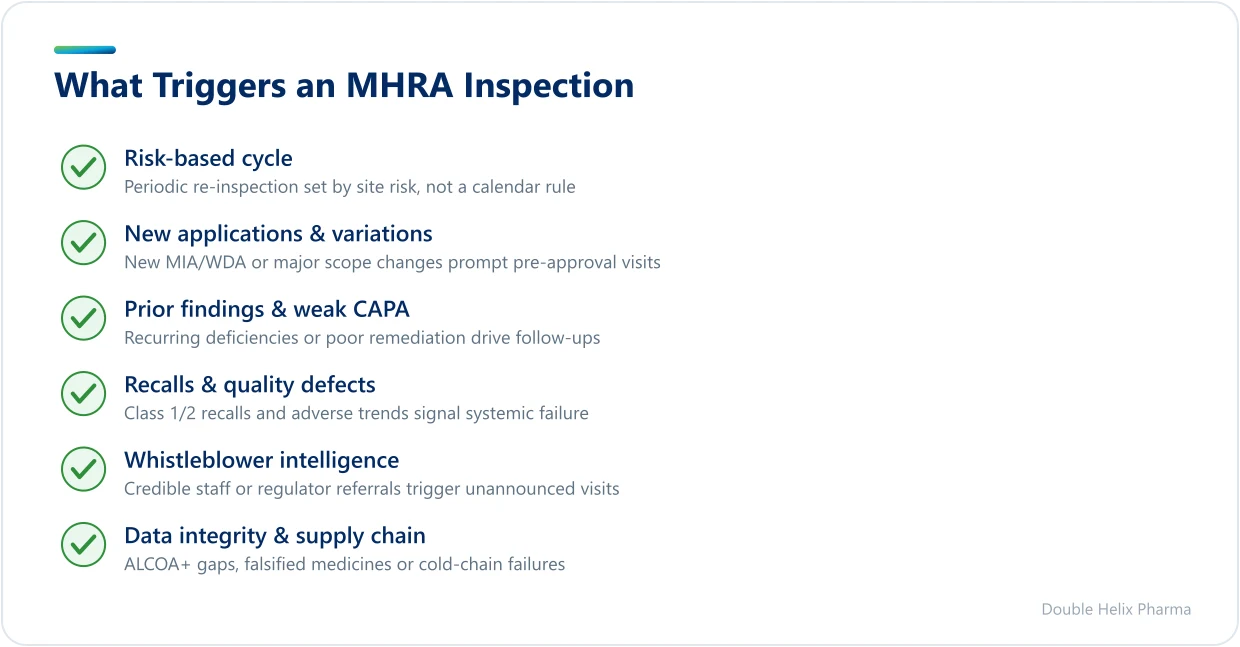 What Triggers an MHRA Inspection

Risk-based cycle
Periodic re-inspection set by site risk, not a calendar rule

New applications & variations
New MIA/WDA or major scope changes prompt pre-approval visits

Prior findings & weak CAPA
Recurring deficiencies or poor remediation drive follow-ups

Recalls & quality defects
Class 1/2 recalls and adverse trends signal systemic failure

Whistleblower intelligence
Credible staff or regulator referrals trigger unannounced visits

Data integrity & supply chain
ALCOA+ gaps, falsified medicines or cold-chain failures

Double Helix Pharma